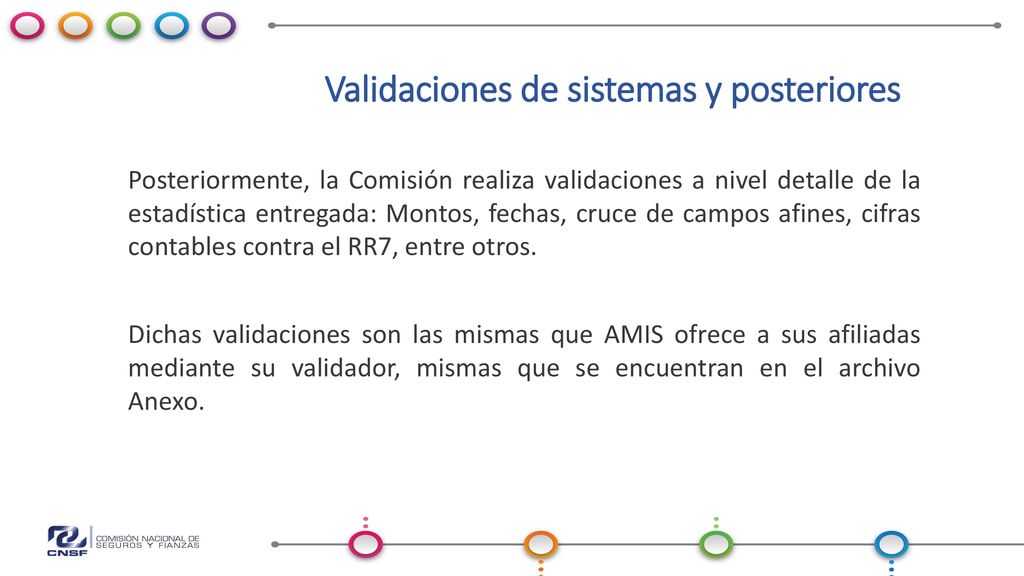 Validaciones de sistemas y posteriores

Posteriormente, la Comisión realiza validaciones a nivel detalle de la estadística entregada: Montos, fechas, cruce de campos afines, cifras contables contra el RR7, entre otros.

Dichas validaciones son las mismas que AMIS ofrece a sus afiliadas mediante su validador, mismas que se encuentran en el archivo Anexo.

CNSF COMISIÓN NACIONAL DE SEGUROS Y FIANZAS